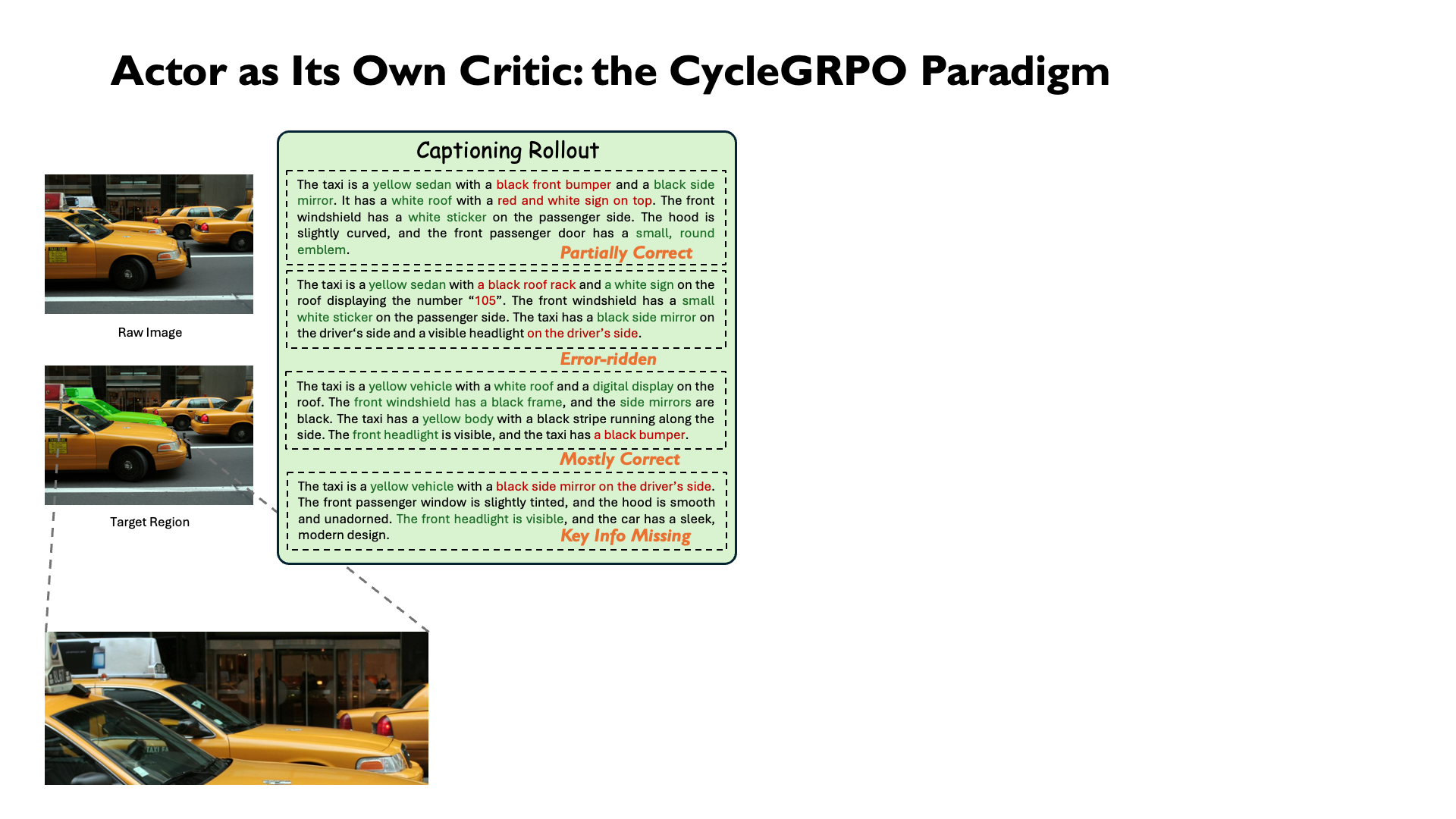 Actor as Its Own Critic: the CycleGRPO Paradigm

Raw Image

Target Region

Captioning Rollout

The taxi is a yellow sedan with a black front bumper and a black side mirror. It has a white roof with a red and white sign on top. The front windshield has a white sticker on the passenger side. The hood is slightly curved, and the front passenger door has a small, round emblem.

Partially Correct

The taxi is a yellow sedan with a black roof rack and a white sign on the roof displaying the number "105". The front windshield has a small white sticker on the passenger side. The taxi has a black side mirror on the driver's side and a visible headlight on the driver's side.

Error-ridden

The taxi is a yellow vehicle with a white roof and a digital display on the roof. The front windshield has a black frame, and the side mirrors are black. The taxi has a yellow body with a black stripe running along the side. The front headlight is visible, and the taxi has a black bumper.

Mostly Correct

The taxi is a yellow vehicle with a black side mirror on the driver's side. The front passenger window is slightly tinted, and the hood is smooth and unadorned. The front headlight is visible, and the car has a sleek, modern design.

Key Info Missing